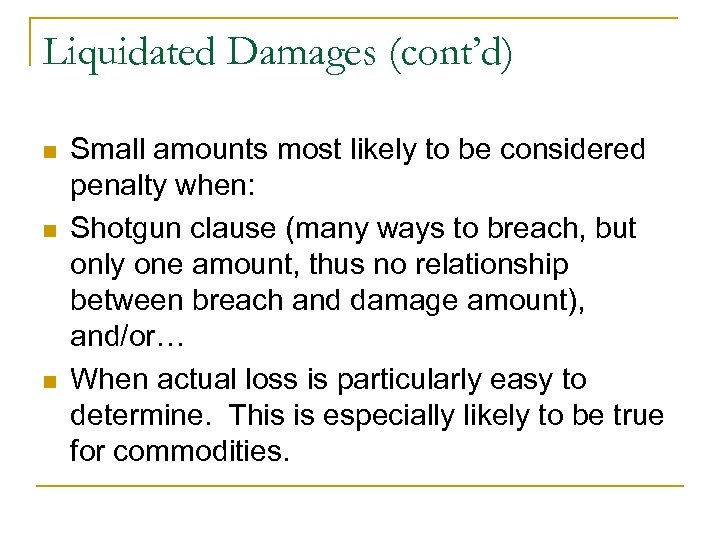 Liquidated Damages (cont'd)

- Small amounts most likely to be considered penalty when:
- Shotgun clause (many ways to breach, but only one amount, thus no relationship between breach and damage amount), and/or…
- When actual loss is particularly easy to determine. This is especially likely to be true for commodities.